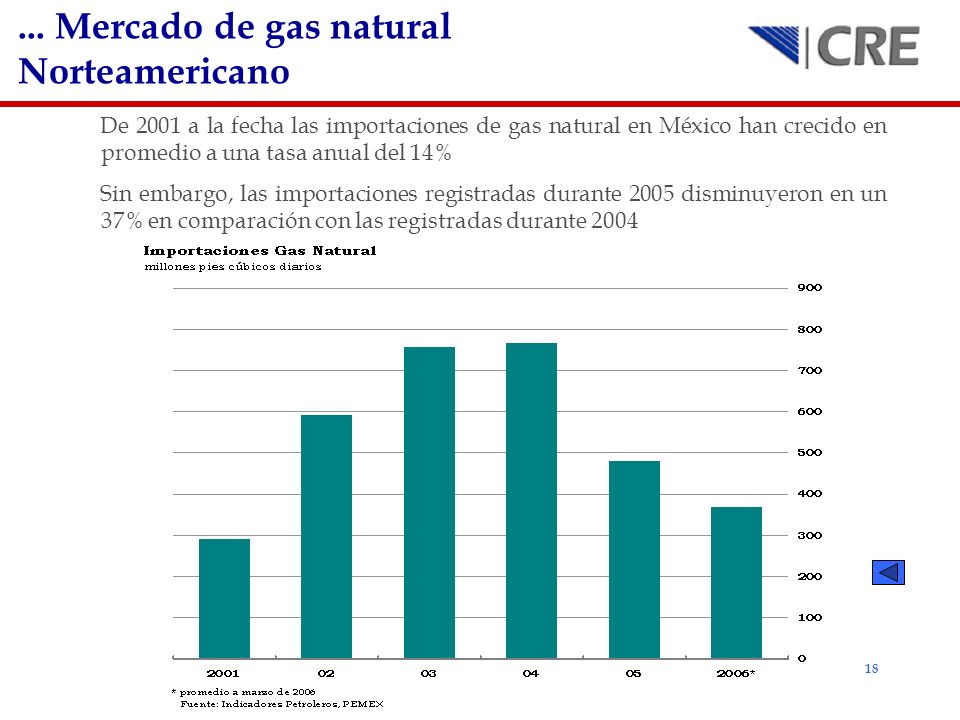 ... Mercado de gas natural Norteamericano

CRE

De 2001 a la fecha las importaciones de gas natural en México han crecido en promedio a una tasa anual del 14%

Sin embargo, las importaciones registradas durante 2005 disminuyeron en un 37% en comparación con las registradas durante 2004

Importaciones Gas Natural
millones pies cúbicos diarios

900
800
700
600
500
400
300
200
100
0

2001
02
03
04
05
2006*

* promedio a marzo de 2006
Fuente: Indicadores Petroleros, PEMEX

18